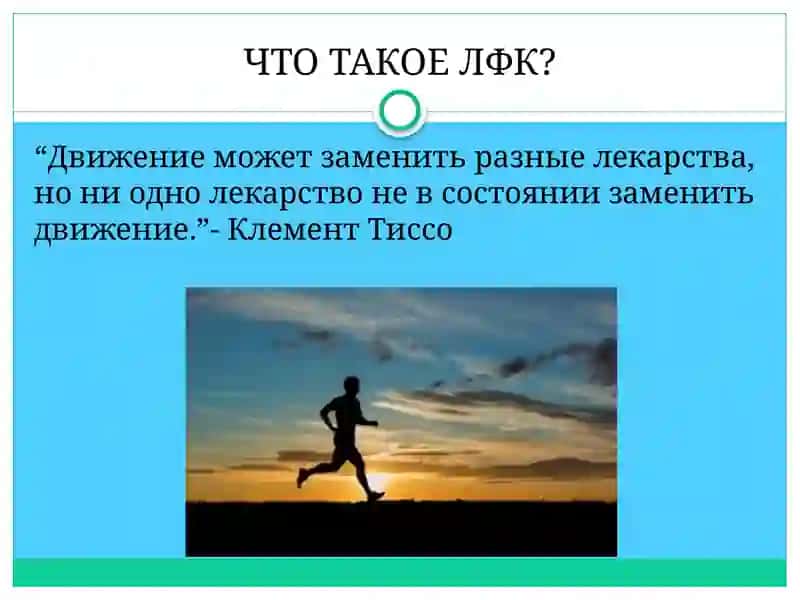 ЧТО ТАКОЕ ЛФК?

“Движение может заменить разные лекарства, но ни одно лекарство не в состоянии заменить движение.”- Клемент Тиссо